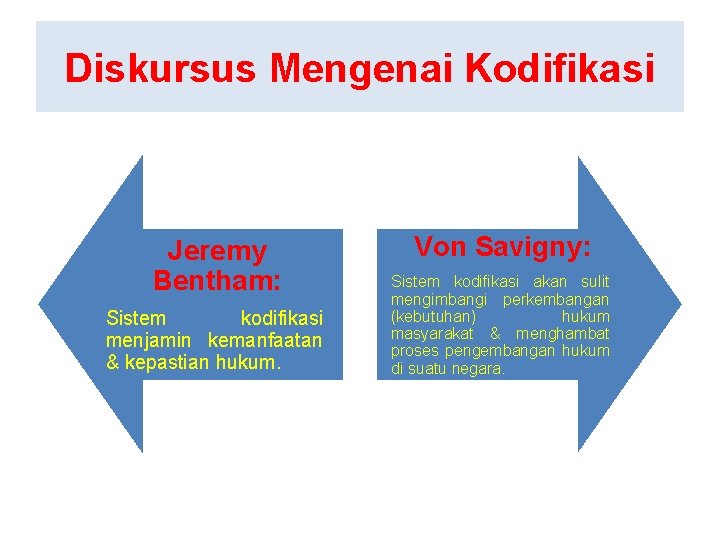 Diskursus Mengenai Kodifikasi

Jeremy Bentham:

Sistem kodifikasi menjamin kemanfaatan & kepastian hukum.

Von Savigny:

Sistem kodifikasi akan sulit mengimbangi perkembangan (kebutuhan) hukum masyarakat & menghambat proses pengembangan hukum di suatu negara.